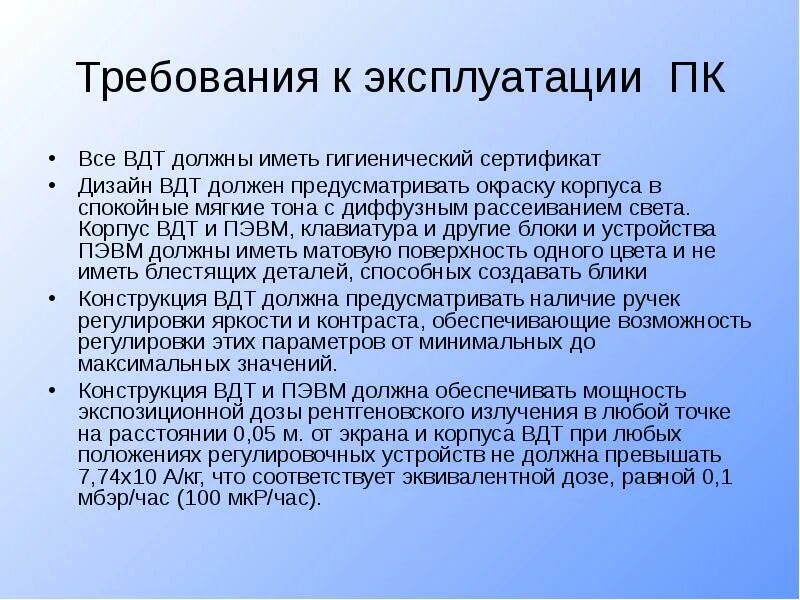 Требования к эксплуатации ПК

• Все ВДТ должны иметь гигиенический сертификат
• Дизайн ВДТ должен предусматривать окраску корпуса в спокойные мягкие тона с диффузным рассеиванием света. Корпус ВДТ и ПЭВМ, клавиатура и другие блоки и устройства ПЭВМ должны иметь матовую поверхность одного цвета и не иметь блестящих деталей, способных создавать блики
• Конструкция ВДТ должна предусматривать наличие ручек регулировки яркости и контраста, обеспечивающие возможность регулировки этих параметров от минимальных до максимальных значений.
• Конструкция ВДТ и ПЭВМ должна обеспечивать мощность экспозиционной дозы рентгеновского излучения в любой точке на расстоянии 0,05 м. от экрана и корпуса ВДТ при любых положениях регулировочных устройств не должна превышать 7,74х10 А/кг, что соответствует эквивалентной дозе, равной 0,1 мбэр/час (100 мкР/час).